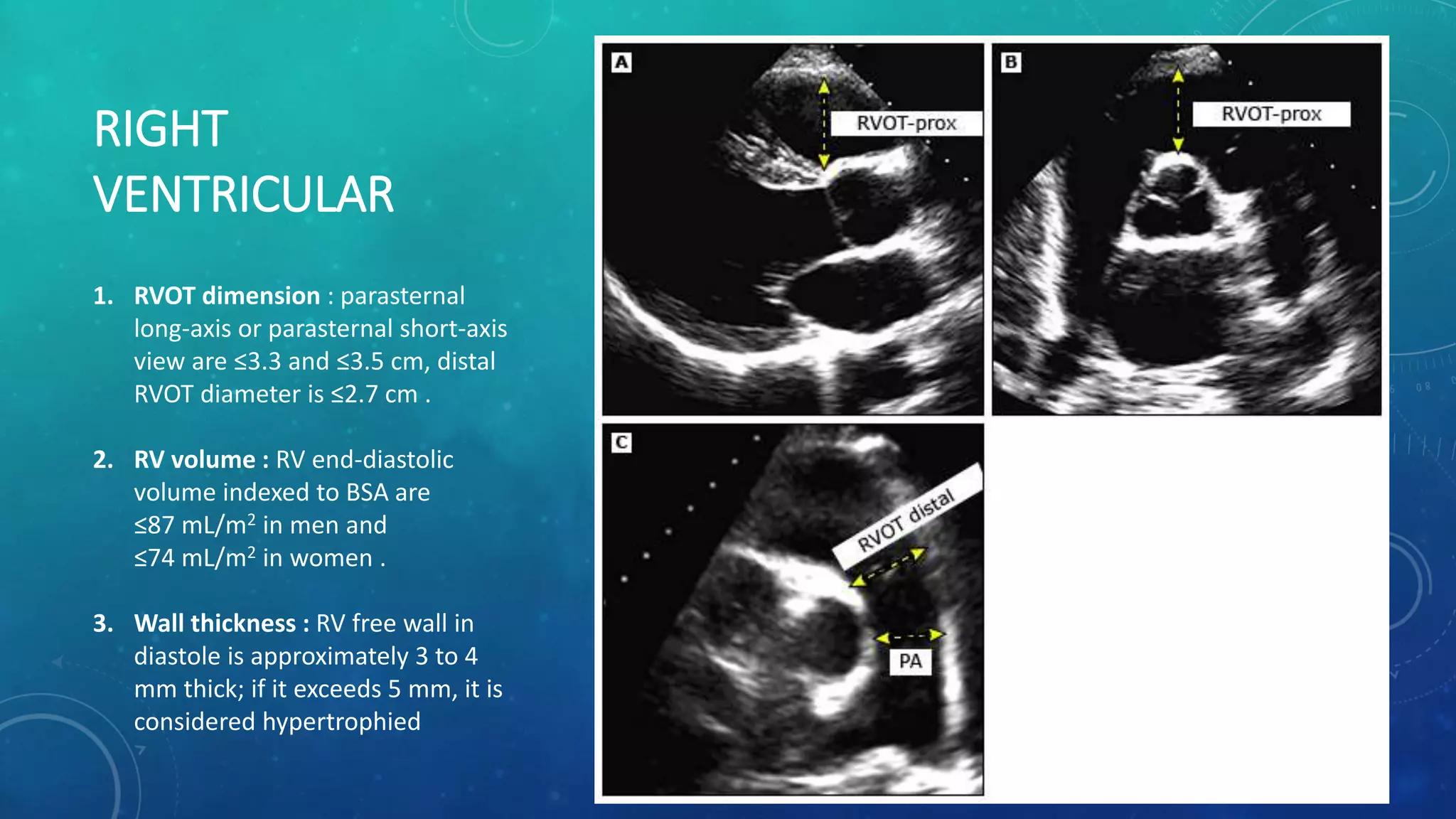 RIGHT VENTRICULAR

1. **RVOT dimension** : parasternal long-axis or parasternal short-axis view are ≤3.3 and ≤3.5 cm, distal RVOT diameter is ≤2.7 cm .

2. **RV volume :** RV end-diastolic volume indexed to BSA are ≤87 mL/m$^2$ in men and ≤74 mL/m$^2$ in women .

3. **Wall thickness :** RV free wall in diastole is approximately 3 to 4 mm thick; if it exceeds 5 mm, it is considered hypertrophied

A

RVOT-prox

B

RVOT-prox

C

RVOT distal

PA